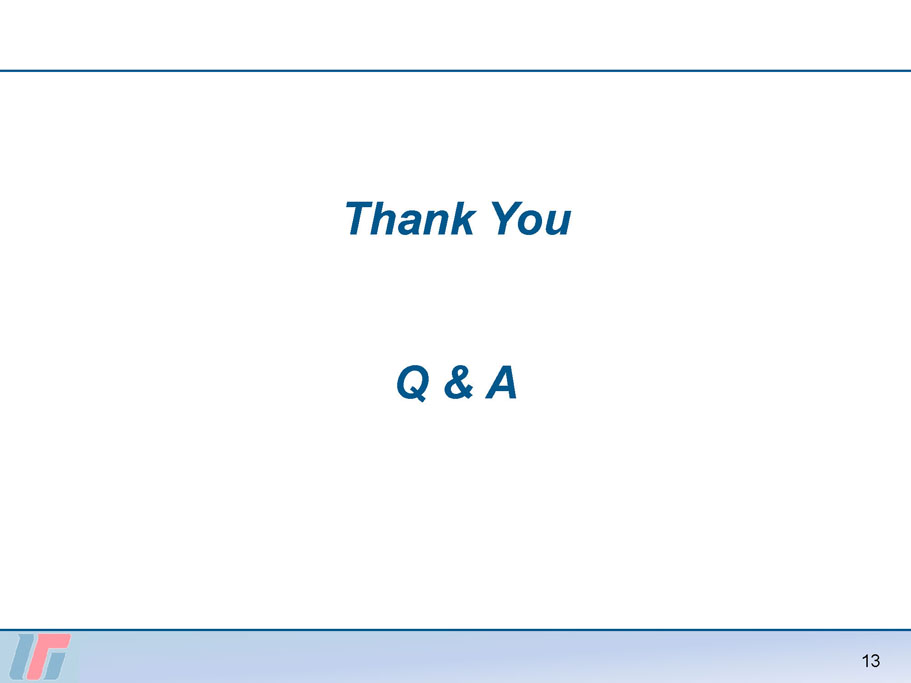 Thank You

Q & A

13